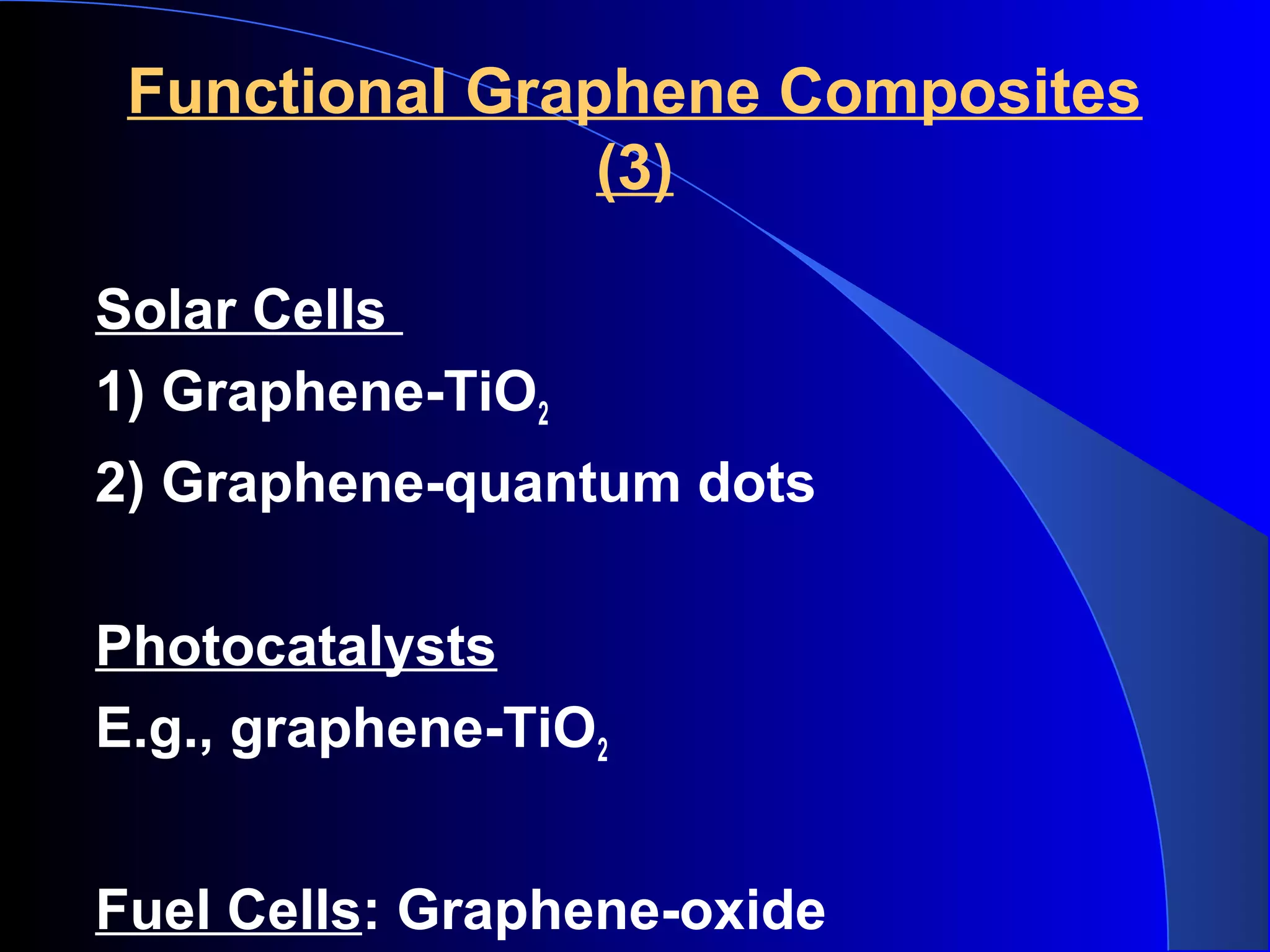 Functional Graphene Composites (3)

Solar Cells

1) Graphene-$TiO_2$

2) Graphene-quantum dots

Photocatalysts

E.g., graphene-$TiO_2$

Fuel Cells: Graphene-oxide